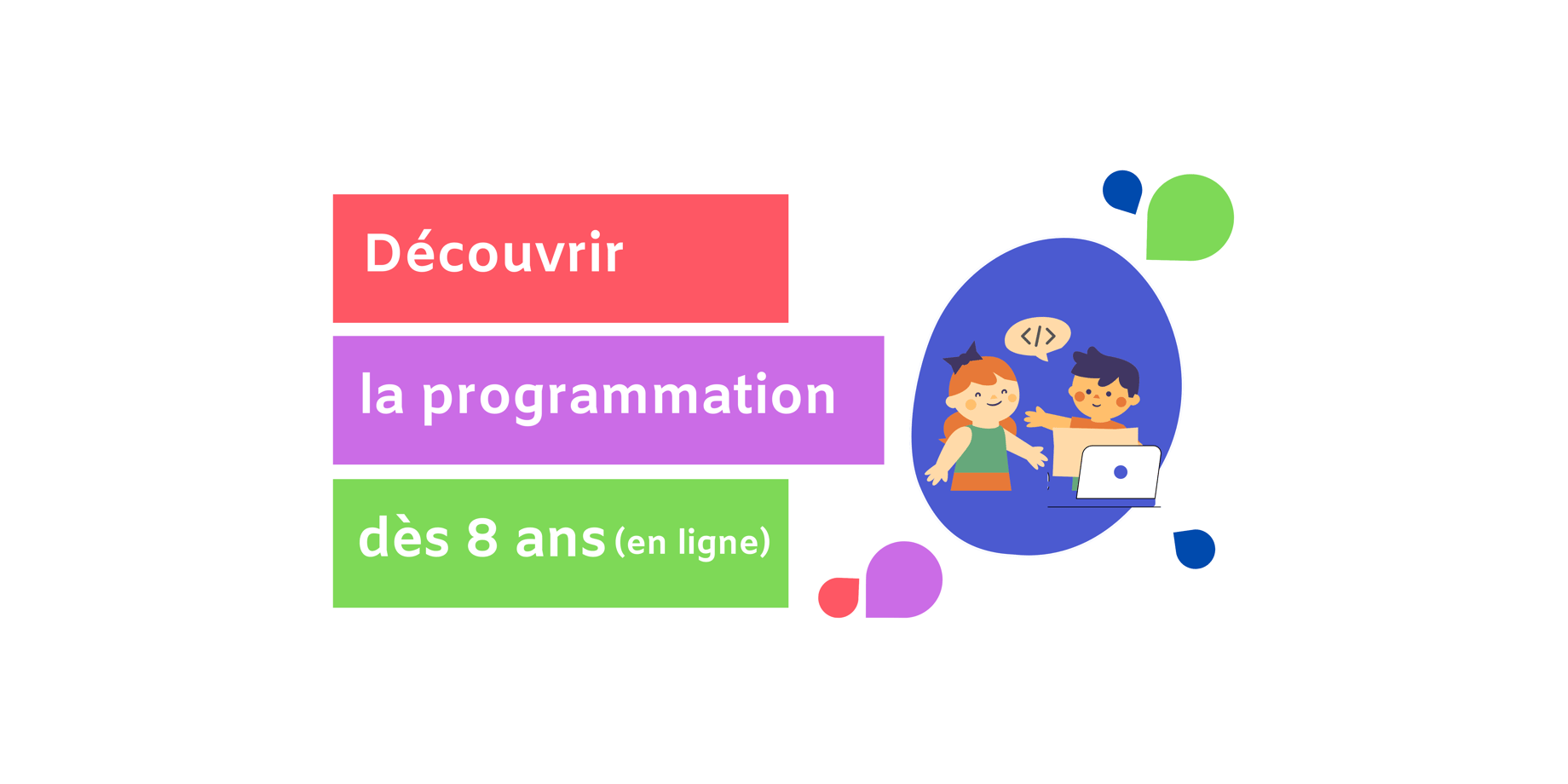 Découvrir

la programmation

dès 8 ans (en ligne)

</>